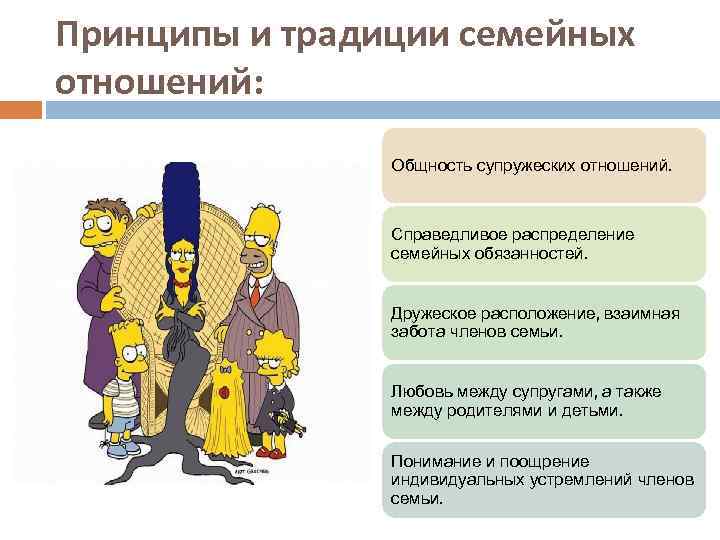 Принципы и традиции семейных отношений:

Общность супружеских отношений.

Справедливое распределение семейных обязанностей.

Дружеское расположение, взаимная забота членов семьи.

Любовь между супругами, а также между родителями и детьми.

Понимание и поощрение индивидуальных устремлений членов семьи.